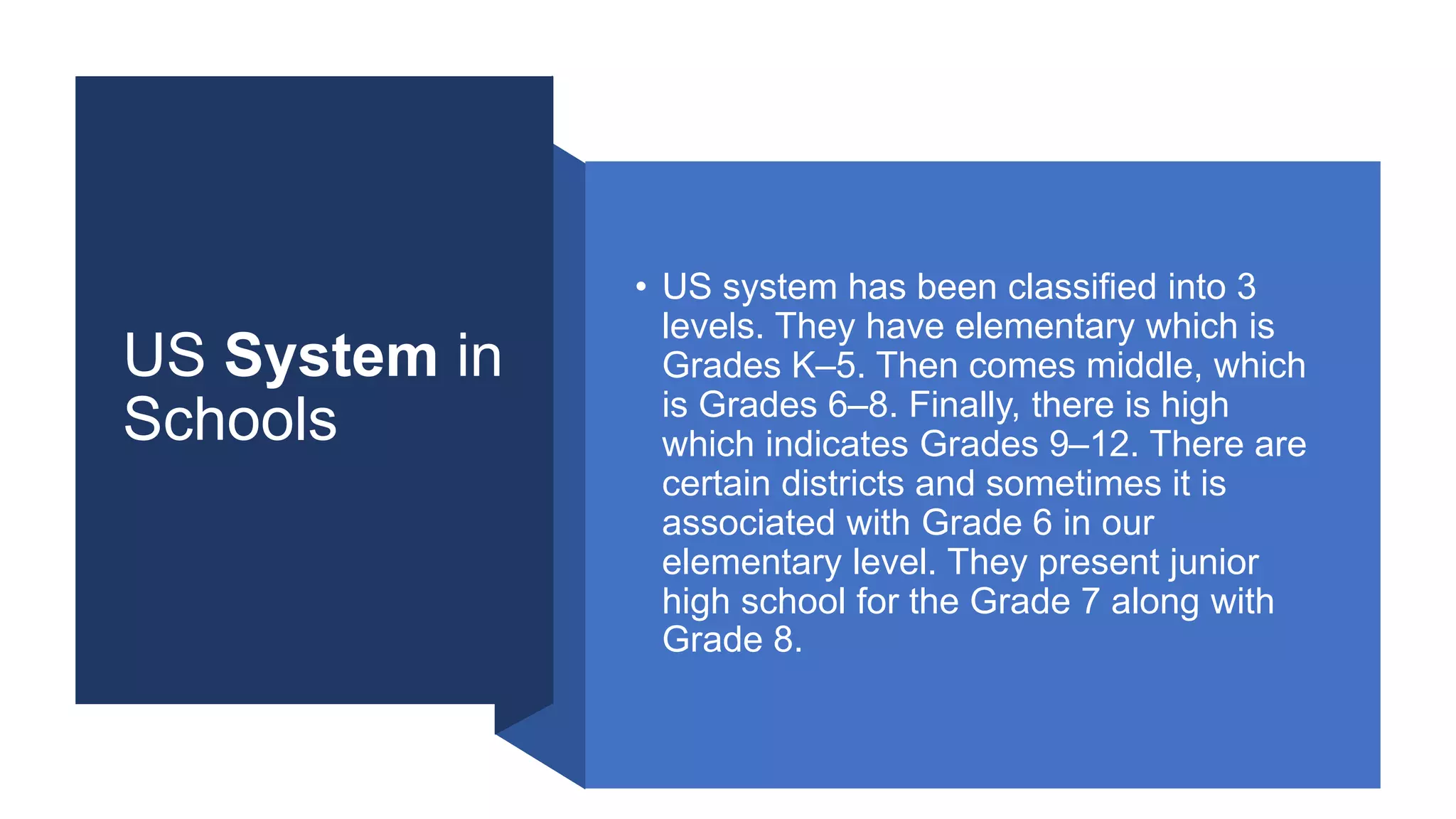 US System in Schools

• US system has been classified into 3 levels. They have elementary which is Grades K–5. Then comes middle, which is Grades 6–8. Finally, there is high which indicates Grades 9–12. There are certain districts and sometimes it is associated with Grade 6 in our elementary level. They present junior high school for the Grade 7 along with Grade 8.